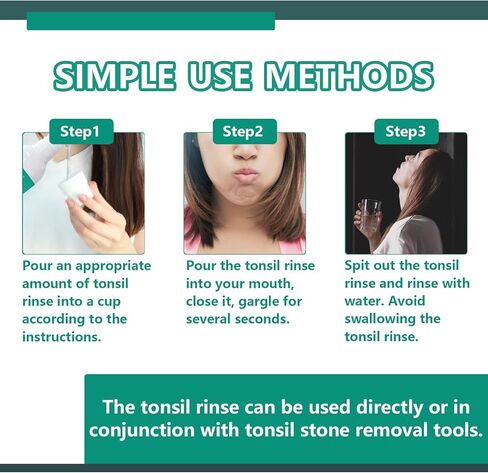 SIMPLE USE METHODS

Step1

Pour an appropriate amount of tonsil rinse into a cup according to the instructions.

Step2

Pour the tonsil rinse into your mouth, close it, gargle for several seconds.

Step3

Spit out the tonsil rinse and rinse with water. Avoid swallowing the tonsil rinse.

The tonsil rinse can be used directly or in conjunction with tonsil stone removal tools.